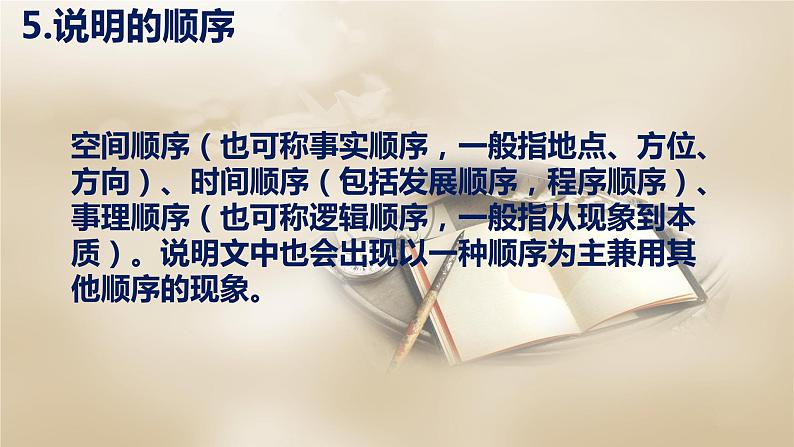 5.说明的顺序

空间顺序（也可称事实顺序，一般指地点、方位、方向）、时间顺序（包括发展顺序，程序顺序）、事理顺序（也可称逻辑顺序，一般指从现象到本质）。说明文中也会出现以一种顺序为主兼用其他顺序的现象。